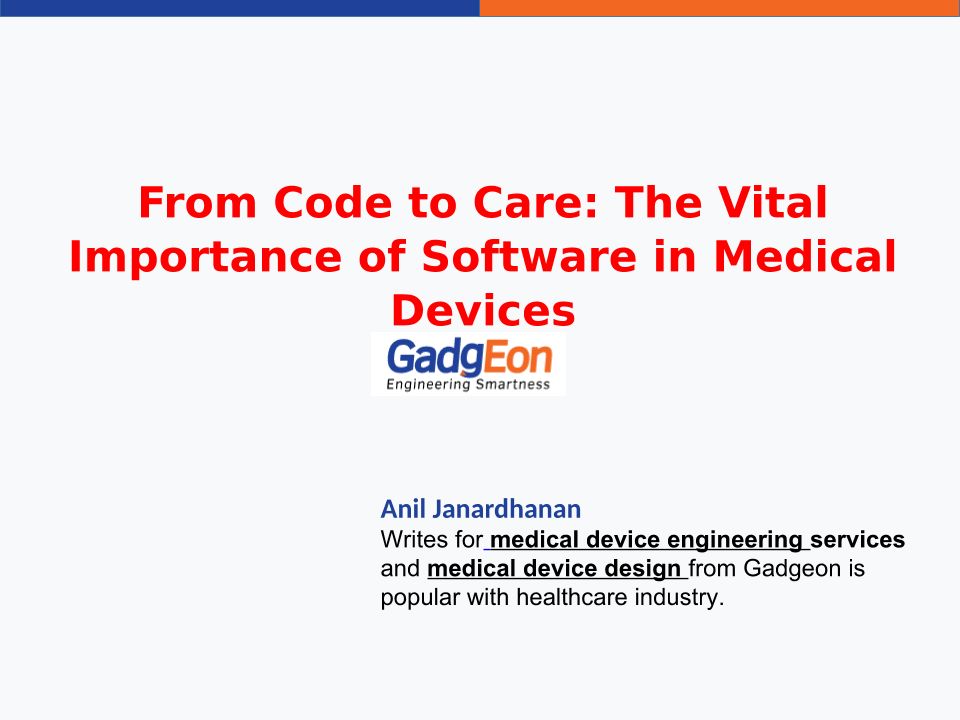 From Code to Care: The Vital Importance of Software in Medical Devices

GadgEon
Engineering Smartness

Anil Janardhanan
Writes for medical device engineering services and medical device design from Gadgeon is popular with healthcare industry.